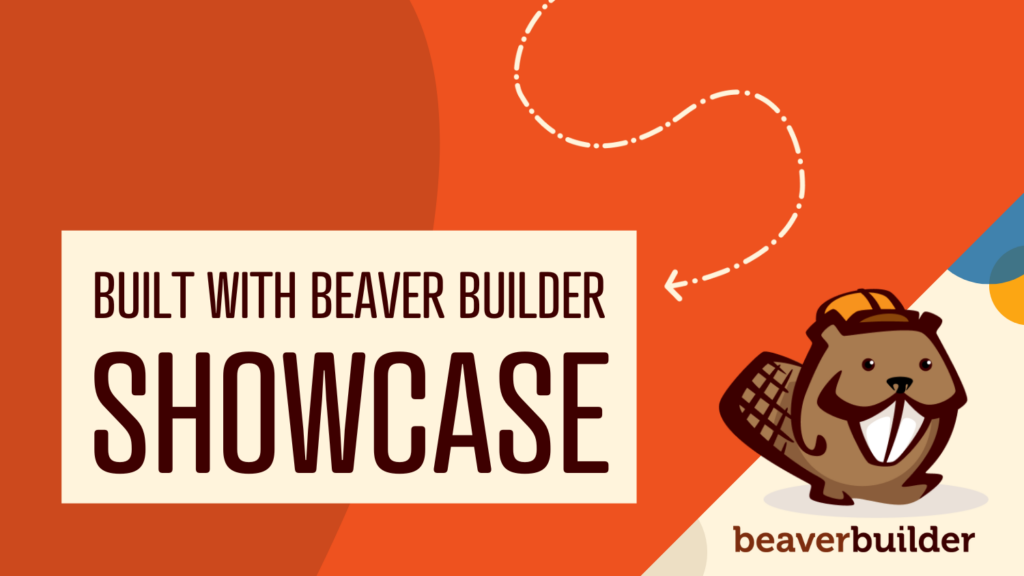 BUILT WITH BEAVER BUILDER
SHOWCASE

beaverbuilder